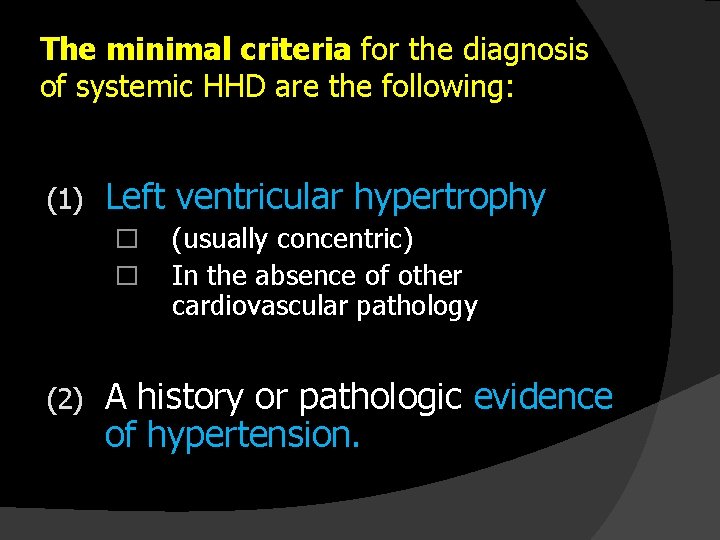 The minimal criteria for the diagnosis of systemic HHD are the following:

(1) Left ventricular hypertrophy

□ (usually concentric)

□ In the absence of other cardiovascular pathology

(2) A history or pathologic evidence of hypertension.